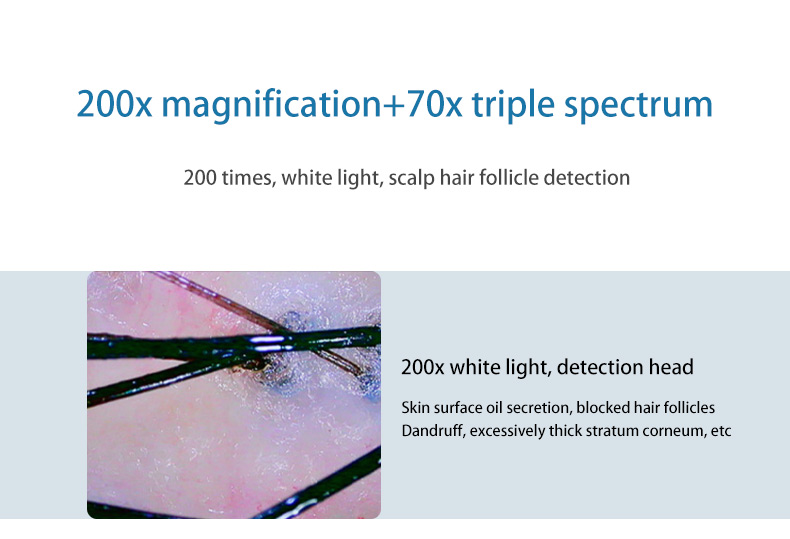 200x magnification+70x triple spectrum

200 times, white light, scalp hair follicle detection

200x white light, detection head

Skin surface oil secretion, blocked hair follicles
Dandruff, excessively thick stratum corneum, etc